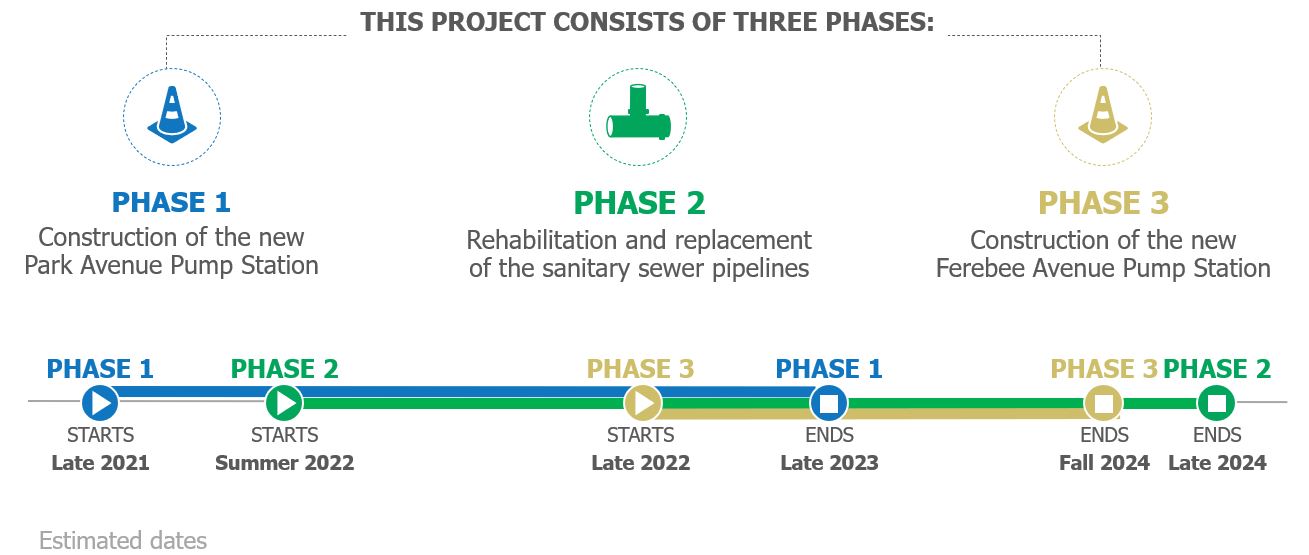 THIS PROJECT CONSISTS OF THREE PHASES:

PHASE 1
Construction of the new Park Avenue Pump Station

PHASE 2
Rehabilitation and replacement of the sanitary sewer pipelines

PHASE 3
Construction of the new Ferebee Avenue Pump Station

PHASE 1
STARTS
Late 2021

PHASE 2
STARTS
Summer 2022

PHASE 3
STARTS
Late 2022

PHASE 1
ENDS
Late 2023

PHASE 3
ENDS
Fall 2024

PHASE 2
ENDS
Late 2024

Estimated dates